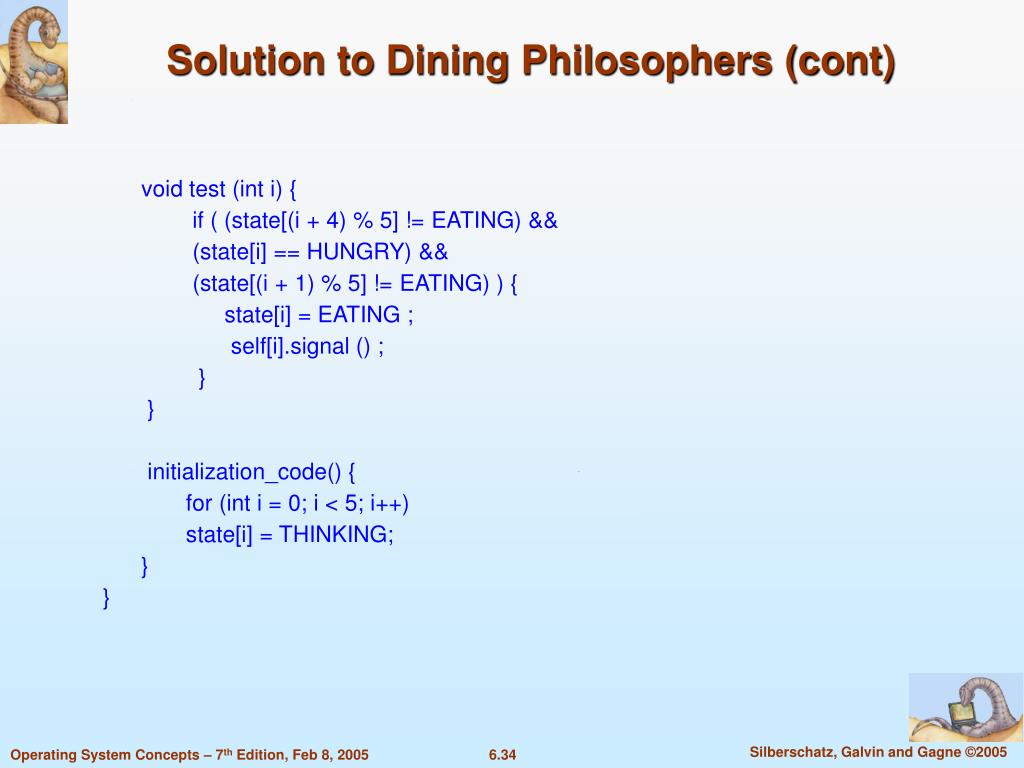 Solution to Dining Philosophers (cont)

void test (int i) {
if ( (state[(i + 4) % 5] != EATING) &&
(state[i] == HUNGRY) &&
(state[(i + 1) % 5] != EATING) ) {
state[i] = EATING ;
self[i].signal () ;
}
}

initialization_code() {
for (int i = 0; i < 5; i++)
state[i] = THINKING;
}
}

Operating System Concepts – 7$^{th}$ Edition, Feb 8, 2005

6.34

Silberschatz, Galvin and Gagne ©2005